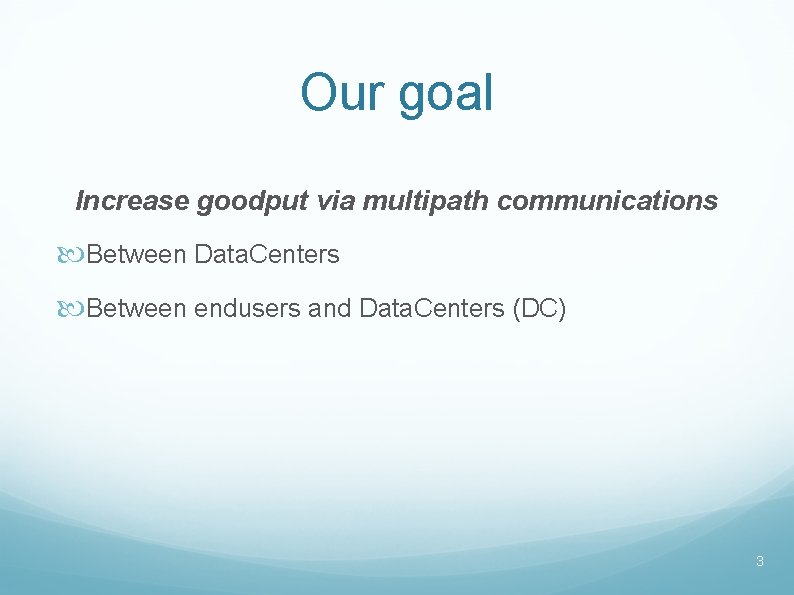 Our goal

Increase goodput via multipath communications

Between DataCenters

Between endusers and DataCenters (DC)

3